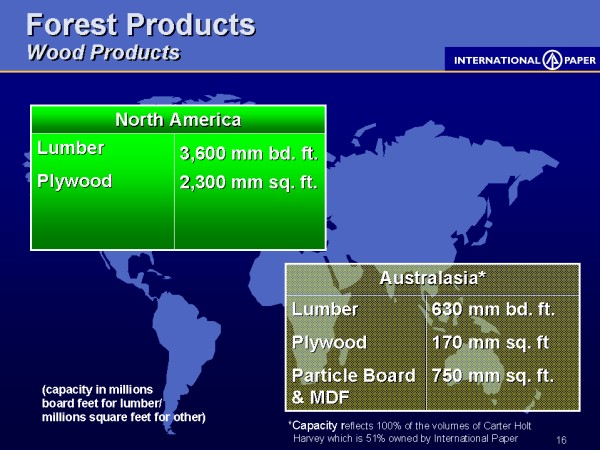 Forest Products
Wood Products

INTERNATIONAL PAPER

| North America | |
|---|---|
| Lumber | 3,600 mm bd. ft. |
| Plywood | 2,300 mm sq. ft. |

| Australasia* | |
|---|---|
| Lumber | 630 mm bd. ft. |
| Plywood | 170 mm sq. ft |
| Particle Board & MDF | 750 mm sq. ft. |

(capacity in millions board feet for lumber/ millions square feet for other)

*Capacity reflects 100% of the volumes of Carter Holt Harvey which is 51% owned by International Paper

16